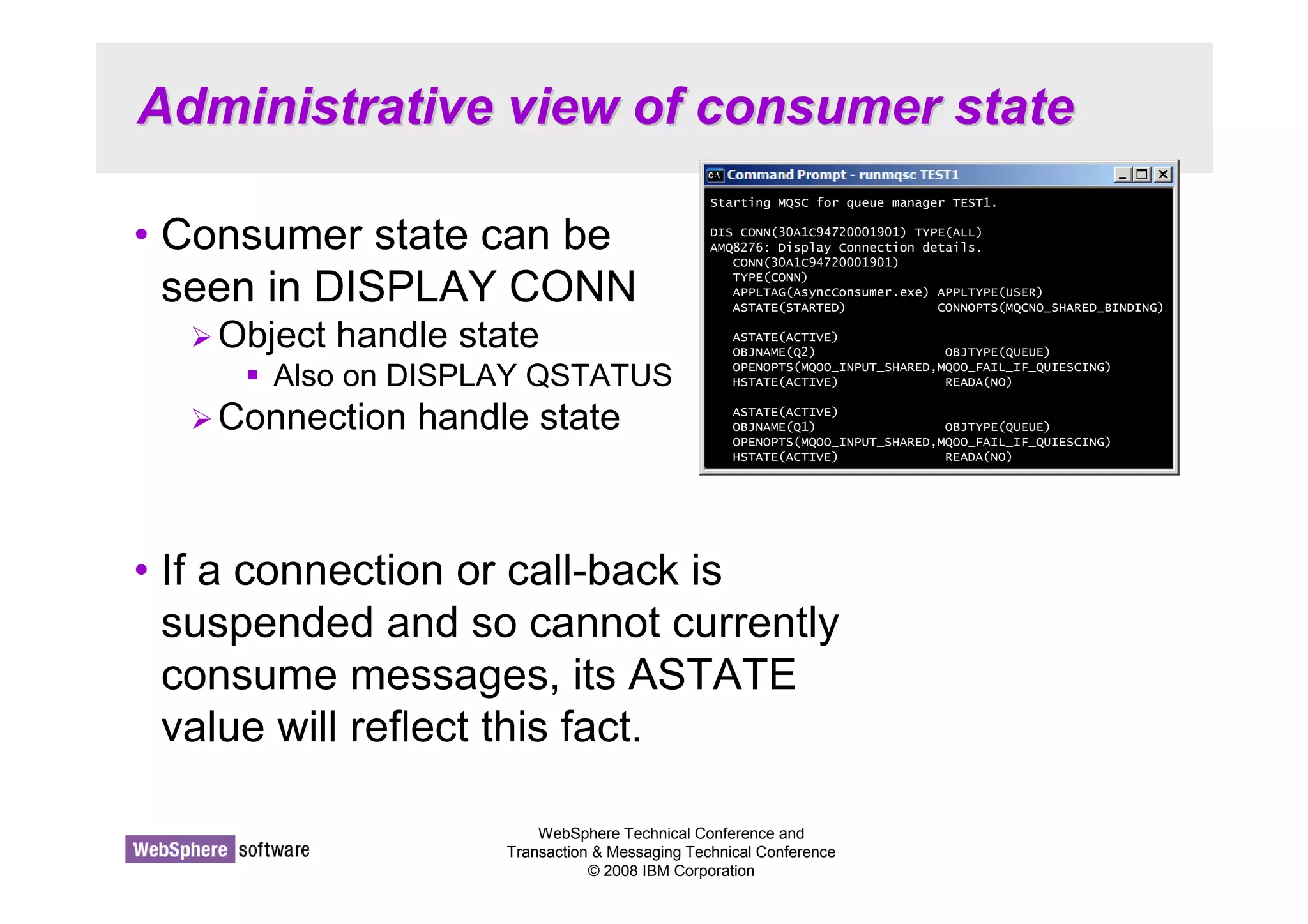 Administrative view of consumer state

• Consumer state can be seen in DISPLAY CONN
  ➢ Object handle state
    ▪ Also on DISPLAY QSTATUS
  ➢ Connection handle state

Command Prompt - runmqsc TEST1

Starting MQSC for queue manager TEST1.

DIS CONN(30A1C94720001901) TYPE(ALL)
AMQ8276: Display Connection details.
   CONN(30A1C94720001901)
   TYPE(CONN)
   APPLTAG(AsyncConsumer.exe)  APPLTYPE(USER)
   ASTATE(STARTED)             CONNOPTS(MQCNO_SHARED_BINDING)

   ASTATE(ACTIVE)
   OBJNAME(Q2)                  OBJTYPE(QUEUE)
   OPENOPTS(MQOO_INPUT_SHARED,MQOO_FAIL_IF_QUIESCING)
   HSTATE(ACTIVE)               READA(NO)

   ASTATE(ACTIVE)
   OBJNAME(Q1)                  OBJTYPE(QUEUE)
   OPENOPTS(MQOO_INPUT_SHARED,MQOO_FAIL_IF_QUIESCING)
   HSTATE(ACTIVE)               READA(NO)

• If a connection or call-back is suspended and so cannot currently consume messages, its ASTATE value will reflect this fact.

WebSphere software

WebSphere Technical Conference and
Transaction & Messaging Technical Conference
© 2008 IBM Corporation